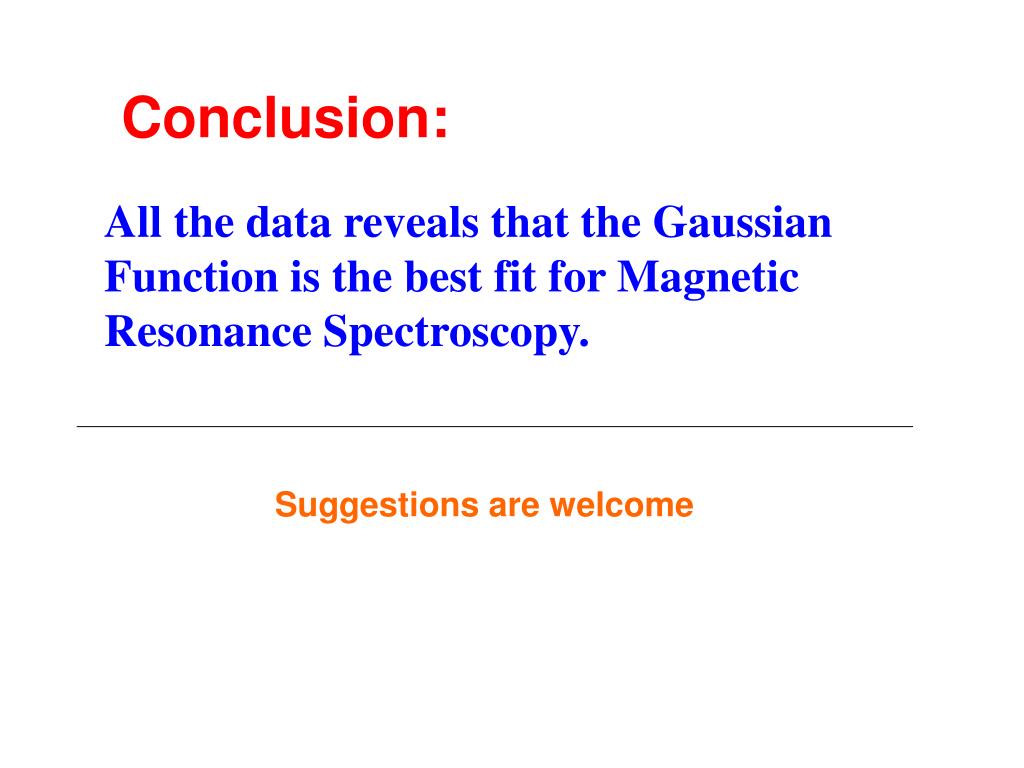 Conclusion:

All the data reveals that the Gaussian Function is the best fit for Magnetic Resonance Spectroscopy.

Suggestions are welcome